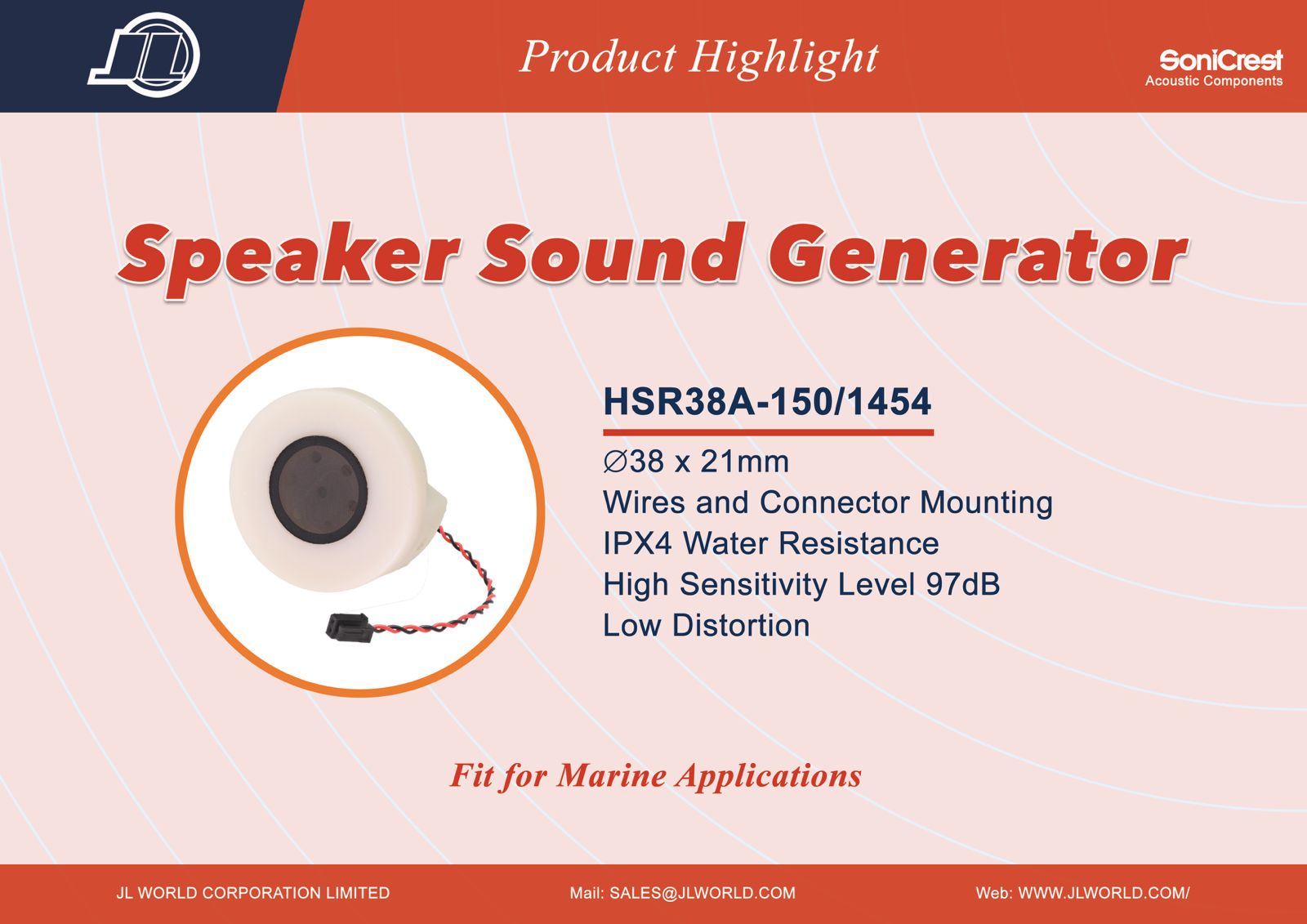 Product Highlight

SoniCrest
Acoustic Components

Speaker Sound Generator

HSR38A-150/1454

∅38 x 21mm
Wires and Connector Mounting
IPX4 Water Resistance
High Sensitivity Level 97dB
Low Distortion

Fit for Marine Applications

JL WORLD CORPORATION LIMITED
Mail: SALES@JLWORLD.COM
Web: WWW.JLWORLD.COM/